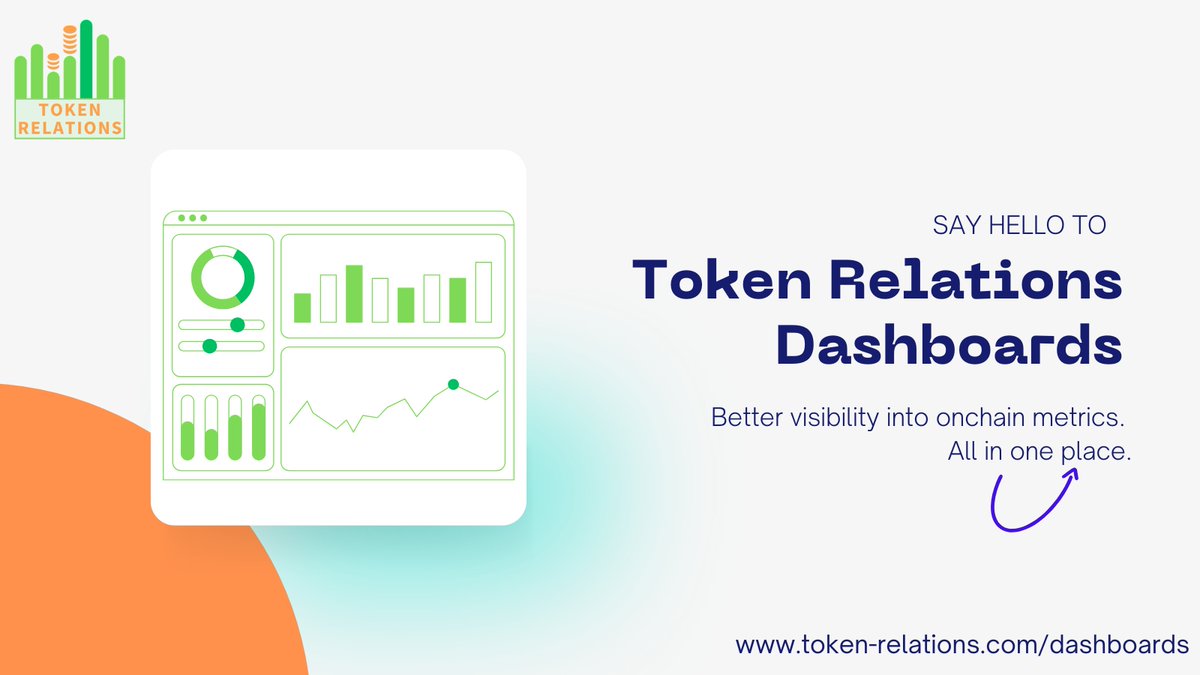 TOKEN RELATIONS

SAY HELLO TO

Token Relations Dashboards

Better visibility into onchain metrics. All in one place.

www.token-relations.com/dashboards